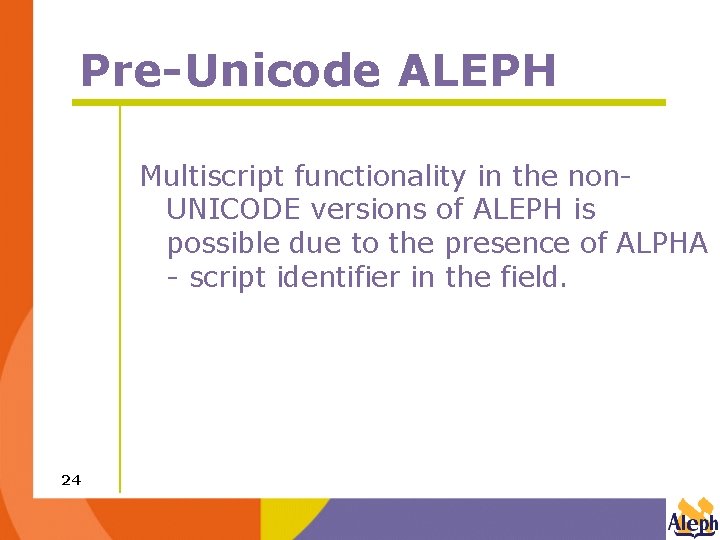 Pre-Unicode ALEPH

Multiscript functionality in the non-UNICODE versions of ALEPH is possible due to the presence of ALPHA - script identifier in the field.

24

Aleph